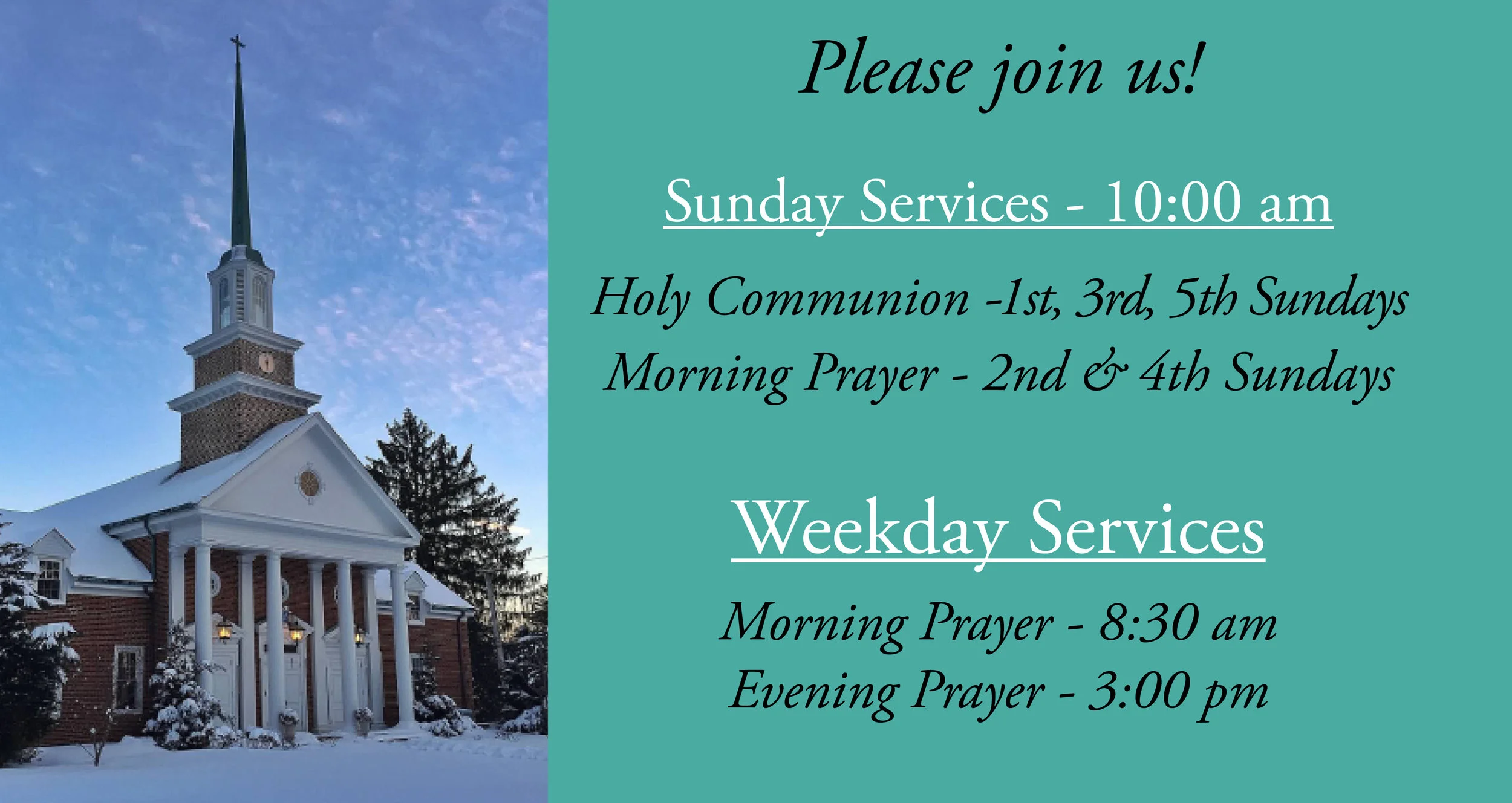 Please join us!

Sunday Services - 10:00 am

Holy Communion -1st, 3rd, 5th Sundays
Morning Prayer - 2nd & 4th Sundays

Weekday Services

Morning Prayer - 8:30 am
Evening Prayer - 3:00 pm